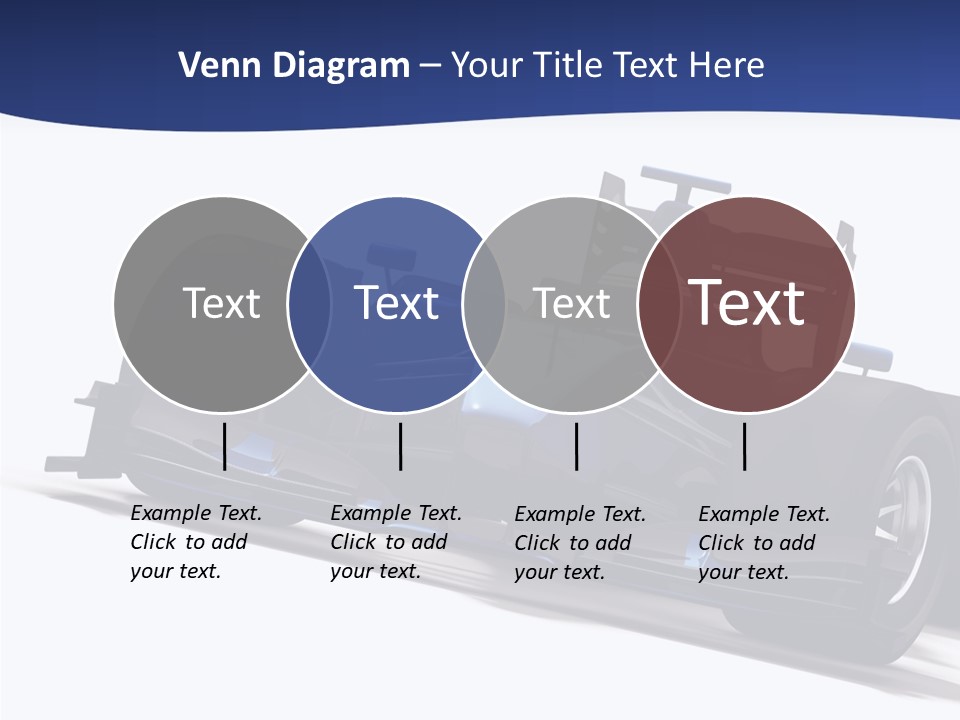 Venn Diagram – Your Title Text Here

Text

Text

Text

Text

Example Text. Click to add your text.

Example Text. Click to add your text.

Example Text. Click to add your text.

Example Text. Click to add your text.